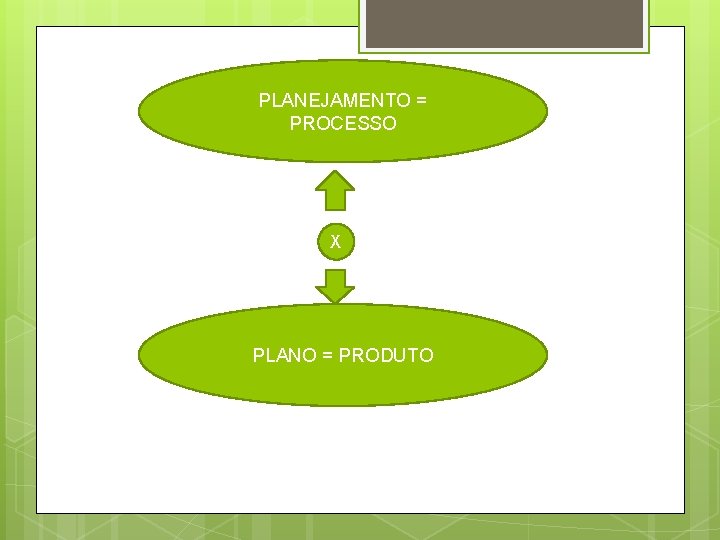 PLANEJAMENTO = PROCESSO

X

PLANO = PRODUTO